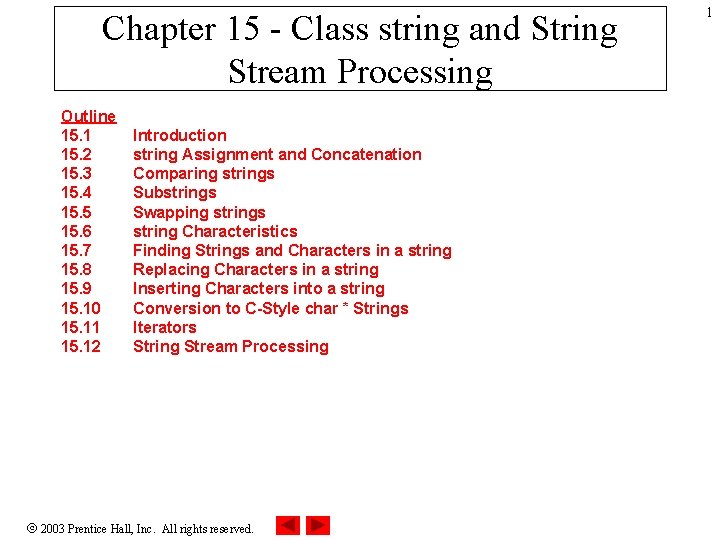 1

Chapter 15 - Class string and String Stream Processing

Outline
15.1 Introduction
15.2 string Assignment and Concatenation
15.3 Comparing strings
15.4 Substrings
15.5 Swapping strings
15.6 string Characteristics
15.7 Finding Strings and Characters in a string
15.8 Replacing Characters in a string
15.9 Inserting Characters into a string
15.10 Conversion to C-Style char * Strings
15.11 Iterators
15.12 String Stream Processing

© 2003 Prentice Hall, Inc. All rights reserved.